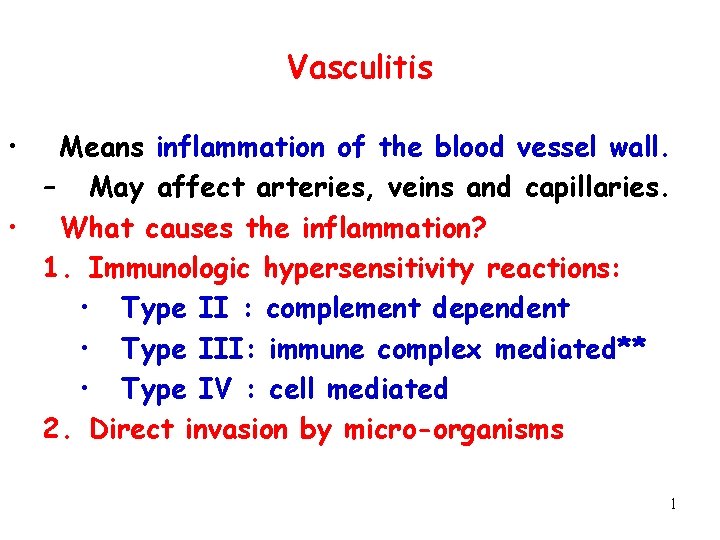 Vasculitis

• Means inflammation of the blood vessel wall.
– May affect arteries, veins and capillaries.
• What causes the inflammation?
1. Immunologic hypersensitivity reactions:
• Type II : complement dependent
• Type III: immune complex mediated**
• Type IV : cell mediated
2. Direct invasion by micro-organisms

1